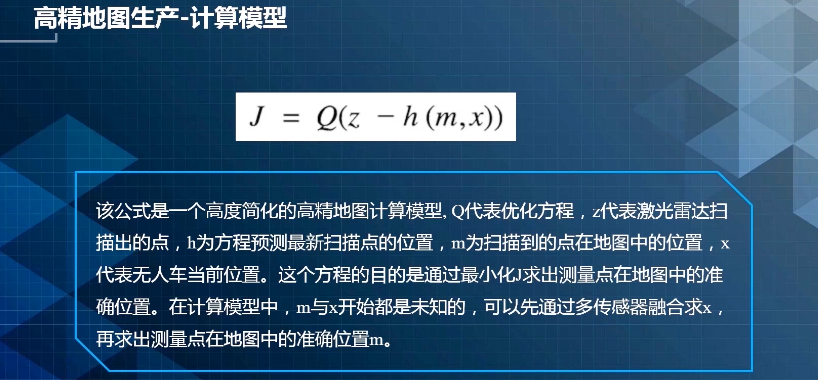 高精地图生产-计算模型

$J = Q(z - h(m,x))$

该公式是一个高度简化的高精地图计算模型, Q代表优化方程，z代表激光雷达扫描出的点，h为方程预测最新扫描点的位置，m为扫描到的点在地图中的位置，x代表无人车当前位置。这个方程的目的是通过最小化J求出测量点在地图中的准确位置。在计算模型中，m与x开始都是未知的，可以先通过多传感器融合求x，再求出测量点在地图中的准确位置m。